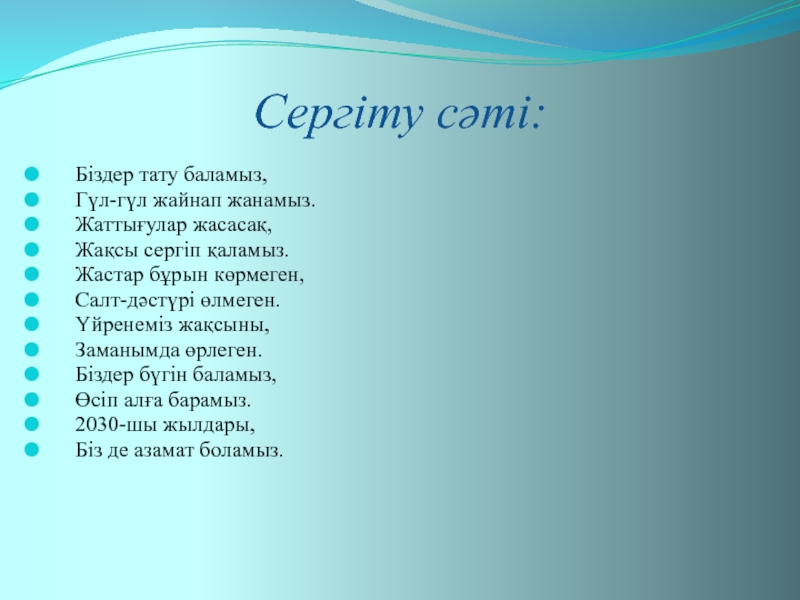 Сергіту сәті:

Біздер тату баламыз,
Гүл-гүл жайнап жанамыз.
Жаттығулар жасасақ,
Жақсы сергіп қаламыз.
Жастар бұрын көрмеген,
Салт-дәстүрі өлмеген.
Үйренеміз жақсыны,
Заманымда өрлеген.
Біздер бүгін баламыз,
Өсіп алға барамыз.
2030-шы жылдары,
Біз де азамат боламыз.